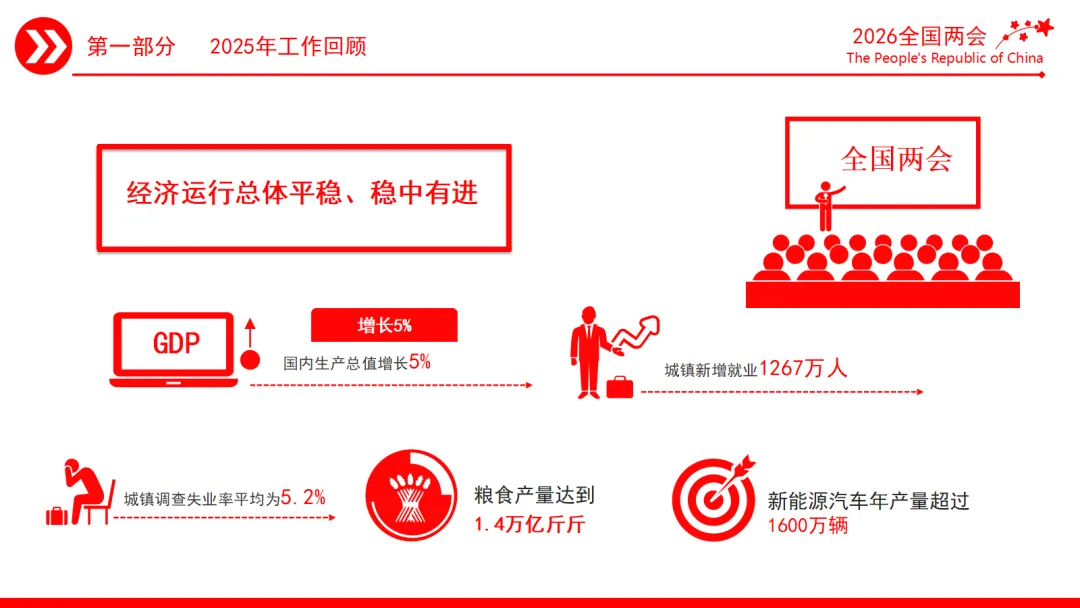 第一部分　2025年工作回顾

2026全国两会
The People's Republic of China

经济运行总体平稳、稳中有进

全国两会

GDP

增长5%

国内生产总值增长5%

城镇新增就业1267万人

城镇调查失业率平均为5.2%

粮食产量达到
1.4万亿斤斤

新能源汽车年产量超过
1600万辆